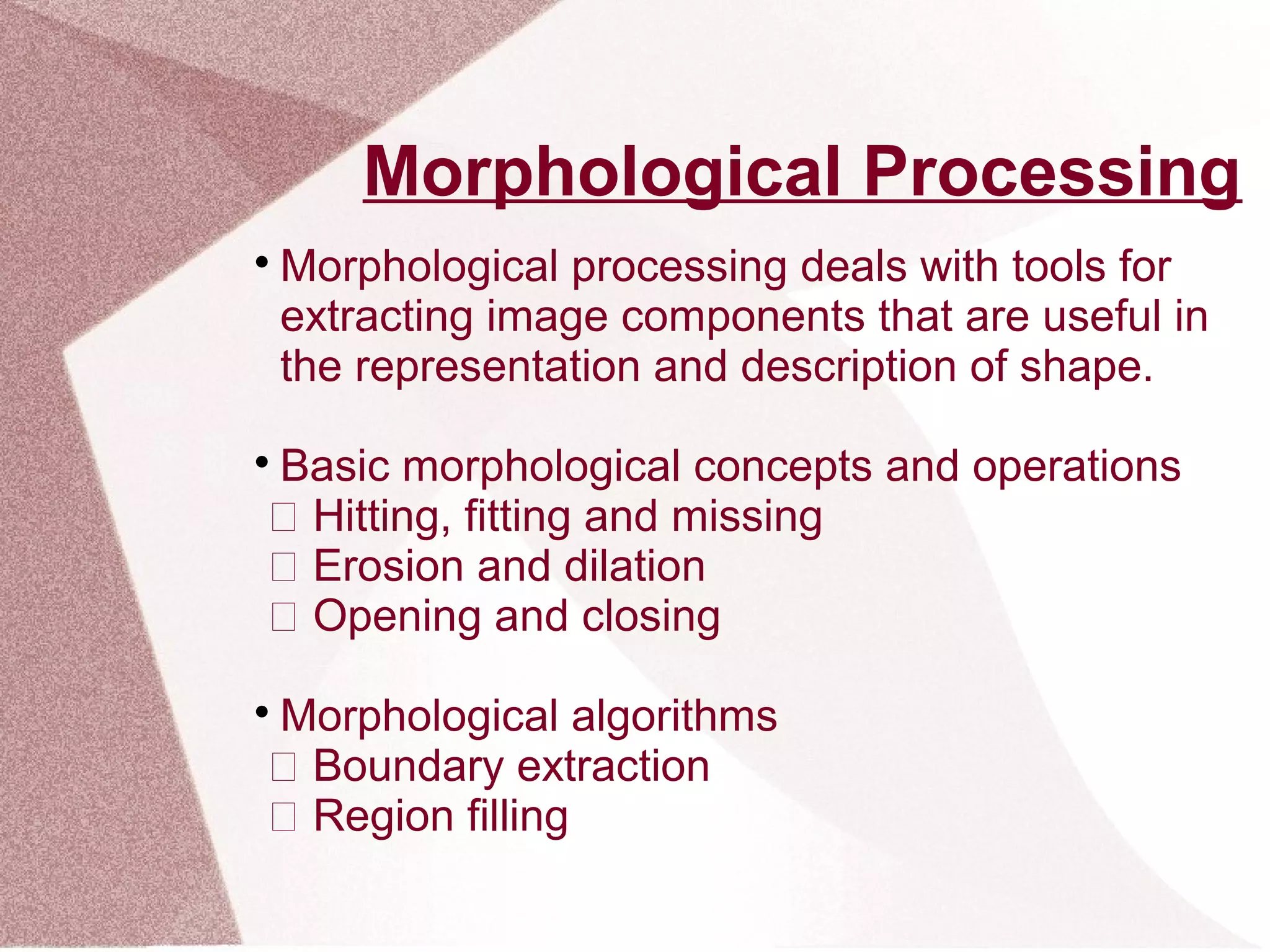 Morphological Processing

• Morphological processing deals with tools for extracting image components that are useful in the representation and description of shape.

• Basic morphological concepts and operations
 Hitting, fitting and missing
 Erosion and dilation
 Opening and closing

• Morphological algorithms
 Boundary extraction
 Region filling